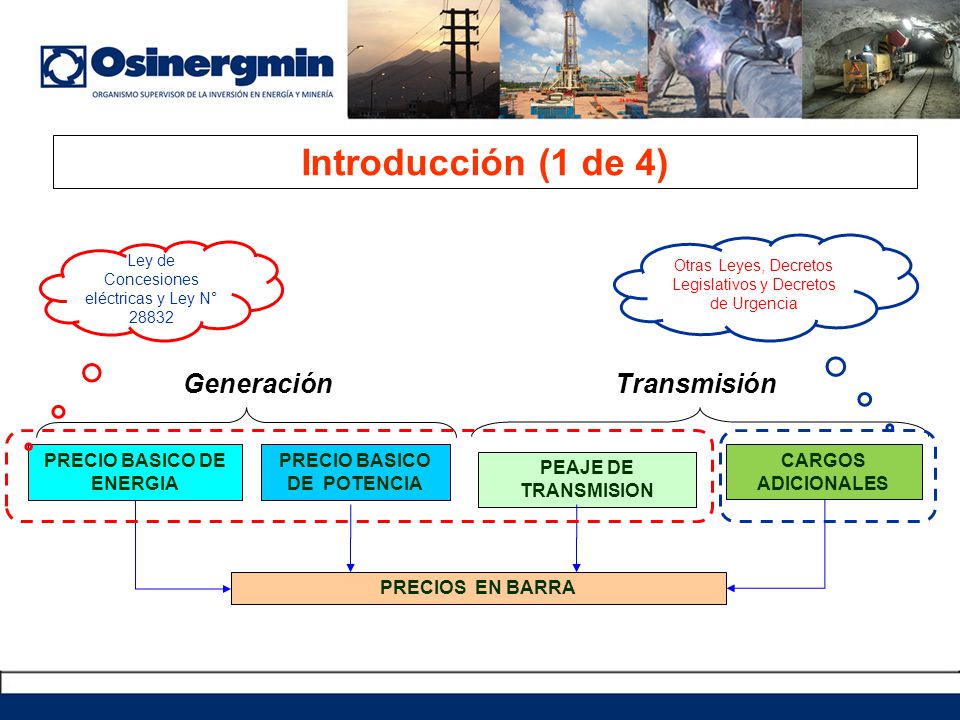 Osinergmin
ORGANISMO SUPERVISOR DE LA INVERSIÓN EN ENERGÍA Y MINERÍA

Introducción (1 de 4)

Ley de Concesiones eléctricas y Ley N° 28832

Otras Leyes, Decretos Legislativos y Decretos de Urgencia

Generación

Transmisión

PRECIO BASICO DE ENERGIA

PRECIO BASICO DE POTENCIA

PEAJE DE TRANSMISION

CARGOS ADICIONALES

PRECIOS EN BARRA